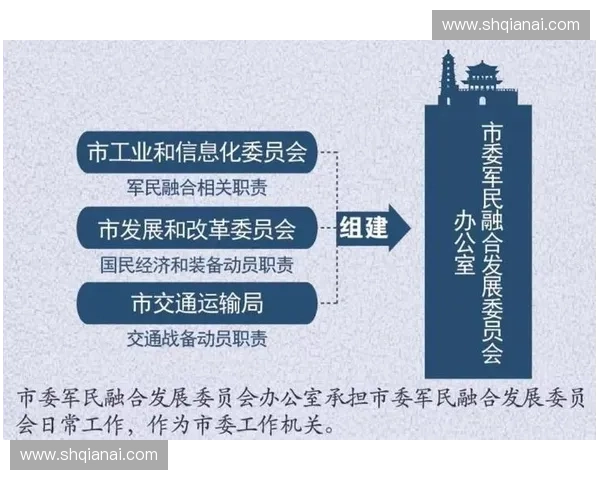 www.shqianai.com

市工业和信息化委员会

军民融合相关职责

市发展和改革委员会

国民经济和装备动员职责

市交通运输局

交通战备动员职责

组建

市委军民融合发展委员会办公室

市委军民融合发展委员会办公室承担市委军民融合发展委员会日常工作，作为市委工作机关。

www.shqianai.com